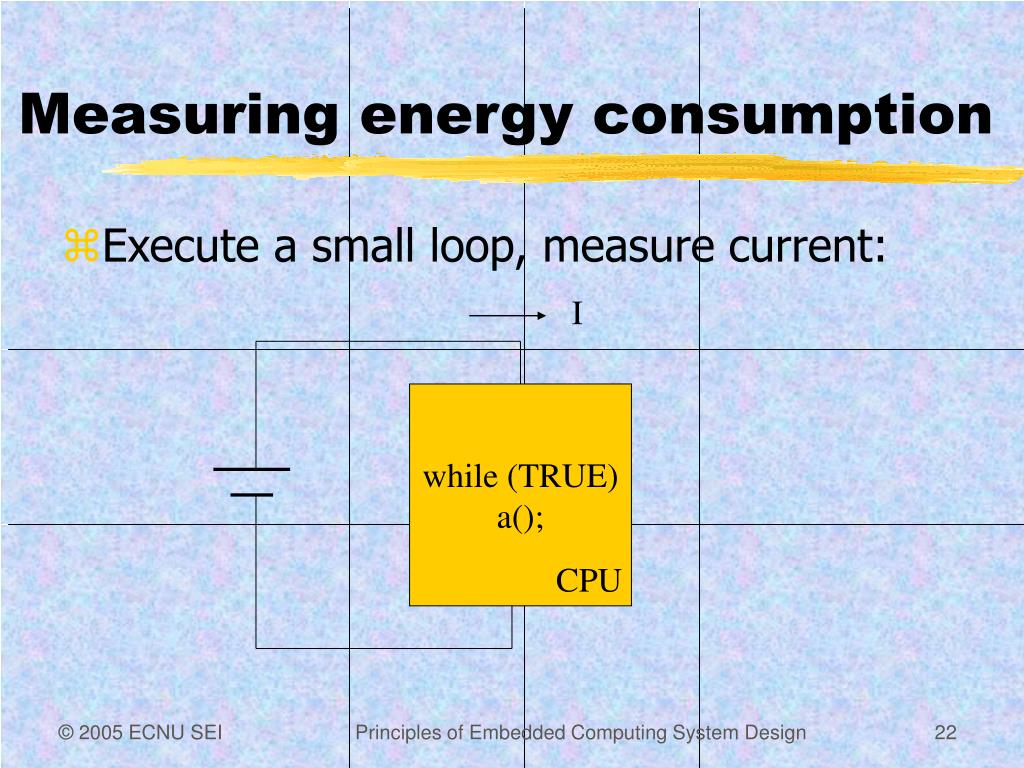 Measuring energy consumption

⌘Execute a small loop, measure current:

I

while (TRUE)
a();

CPU

© 2005 ECNU SEI

Principles of Embedded Computing System Design

22